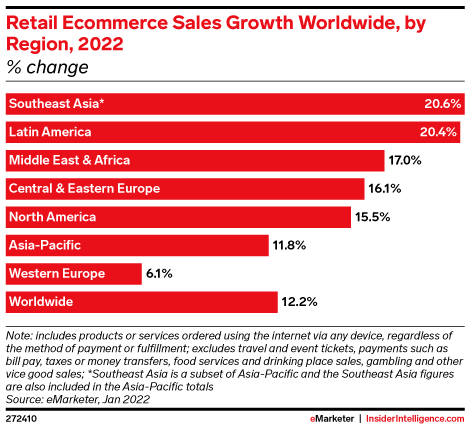 Retail Ecommerce Sales Growth Worldwide, by Region, 2022
% change

Southeast Asia* 20.6%
Latin America 20.4%
Middle East & Africa 17.0%
Central & Eastern Europe 16.1%
North America 15.5%
Asia-Pacific 11.8%
Western Europe 6.1%
Worldwide 12.2%

Note: includes products or services ordered using the internet via any device, regardless of the method of payment or fulfillment; excludes travel and event tickets, payments such as bill pay, taxes or money transfers, food services and drinking place sales, gambling and other vice good sales; *Southeast Asia is a subset of Asia-Pacific and the Southeast Asia figures are also included in the Asia-Pacific totals
Source: eMarketer, Jan 2022

272410

eMarketer | InsiderIntelligence.com